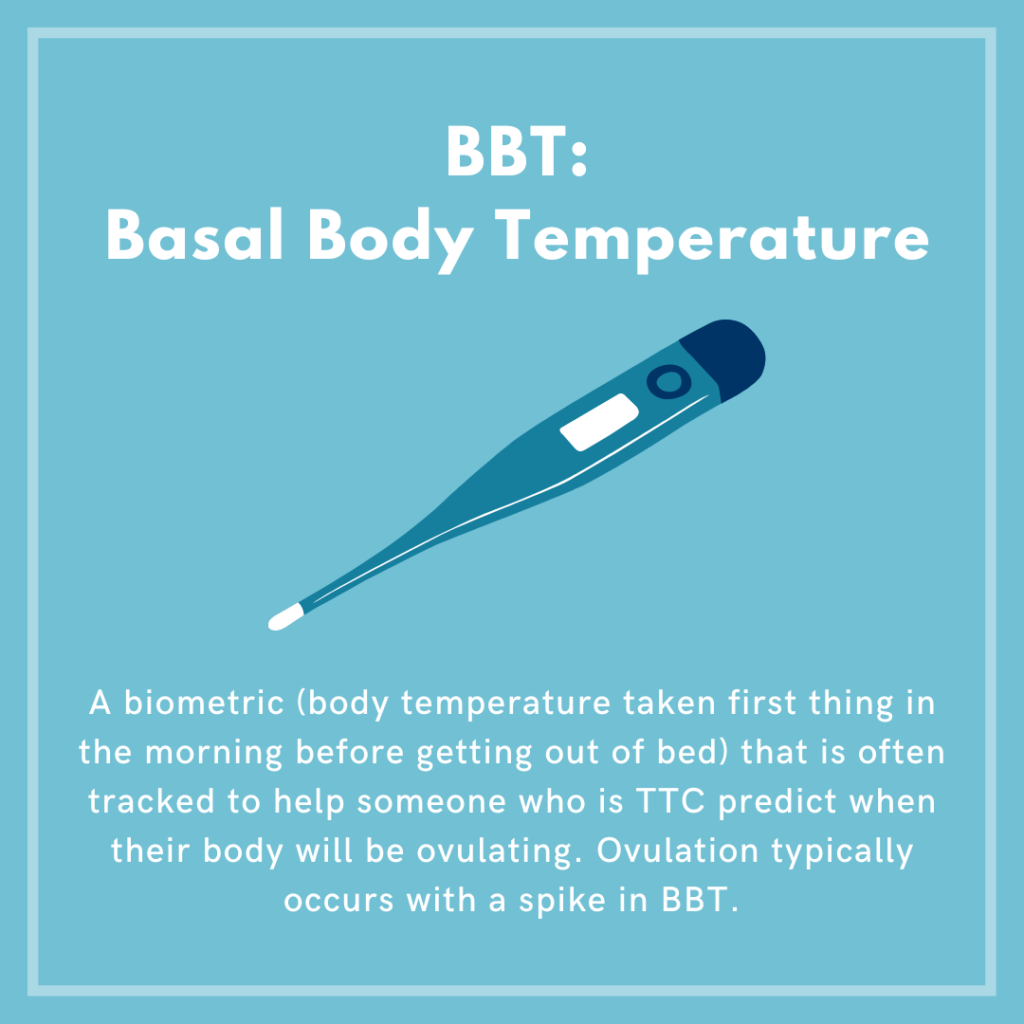 BBT:
Basal Body Temperature

A biometric (body temperature taken first thing in the morning before getting out of bed) that is often tracked to help someone who is TTC predict when their body will be ovulating. Ovulation typically occurs with a spike in BBT.